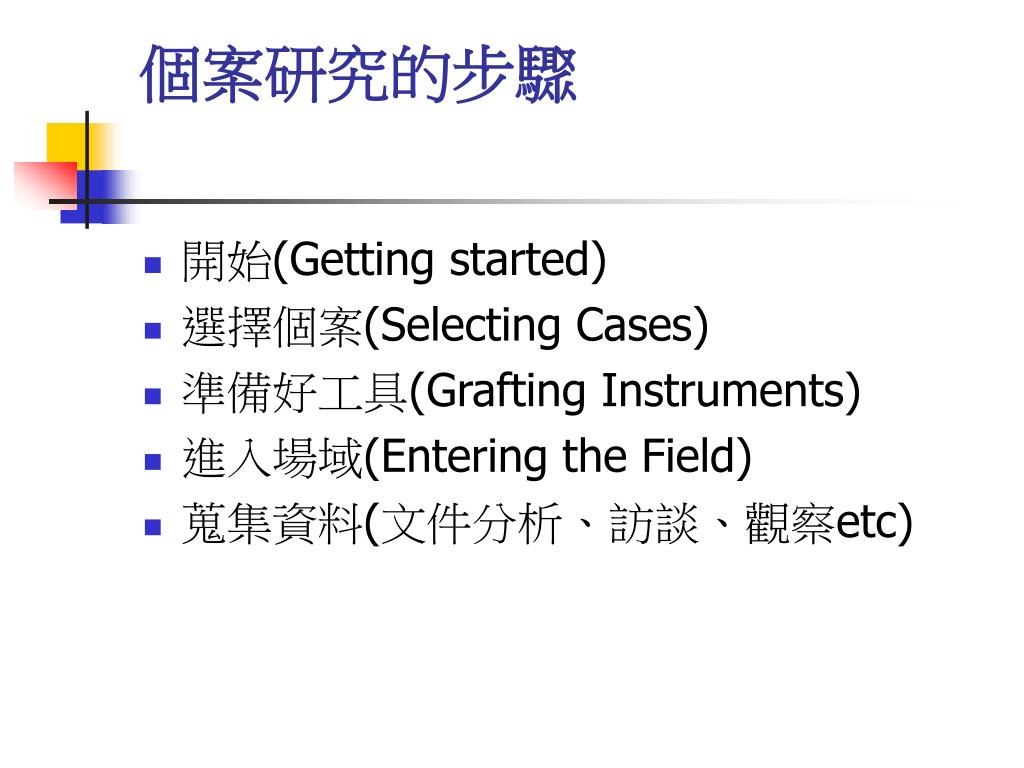 個案研究的步驟

- 開始(Getting started)
- 選擇個案(Selecting Cases)
- 準備好工具(Grafting Instruments)
- 進入場域(Entering the Field)
- 蒐集資料(文件分析、訪談、觀察etc)